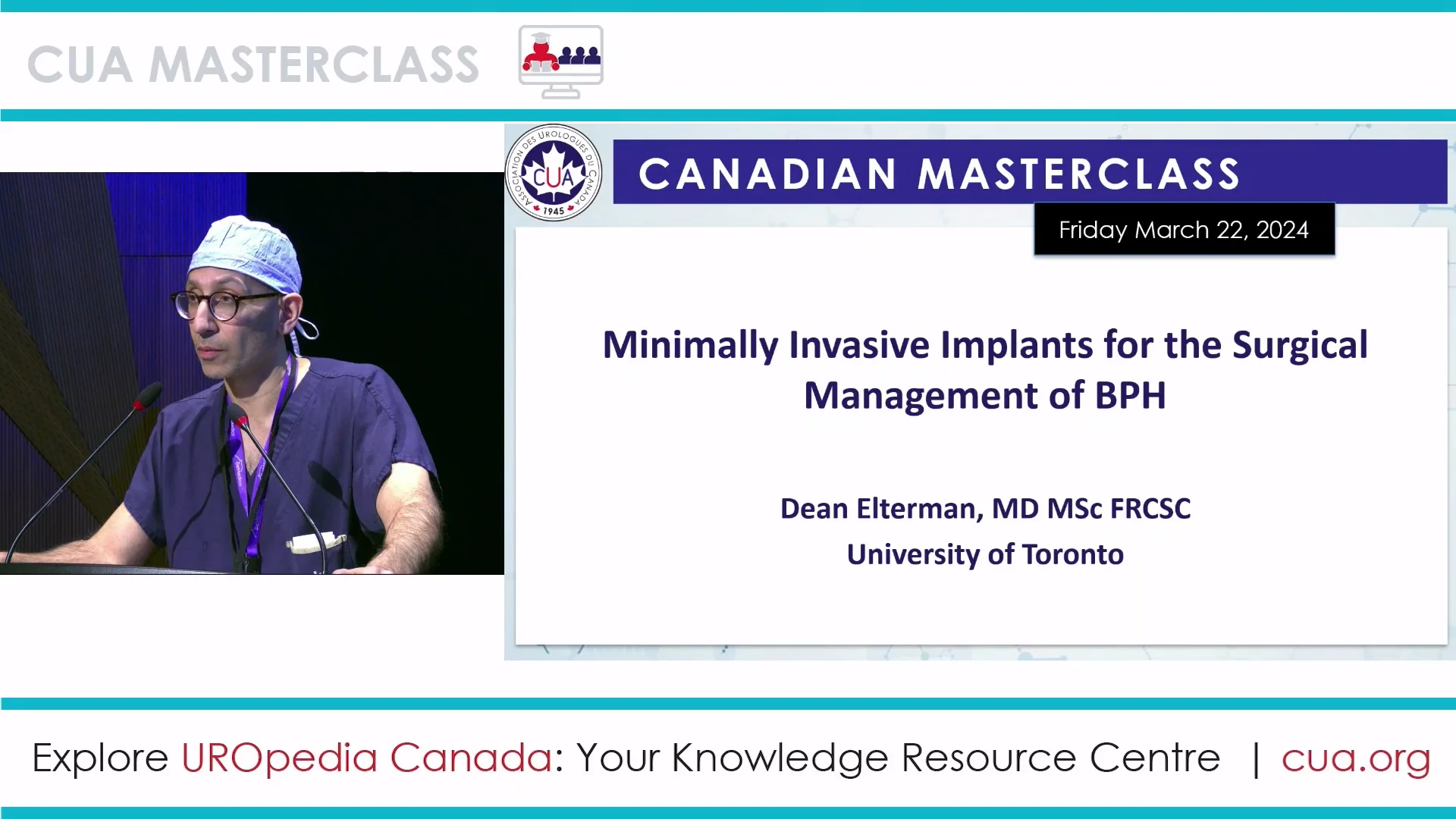 CUA MASTERCLASS

ASSOCIATION DES UROLOGUES DU CANADA
CUA
1945

CANADIAN MASTERCLASS

Friday March 22, 2024

Minimally Invasive Implants for the Surgical Management of BPH

Dean Elterman, MD MSc FRCSC

University of Toronto

Explore UROpedia Canada: Your Knowledge Resource Centre | cua.org